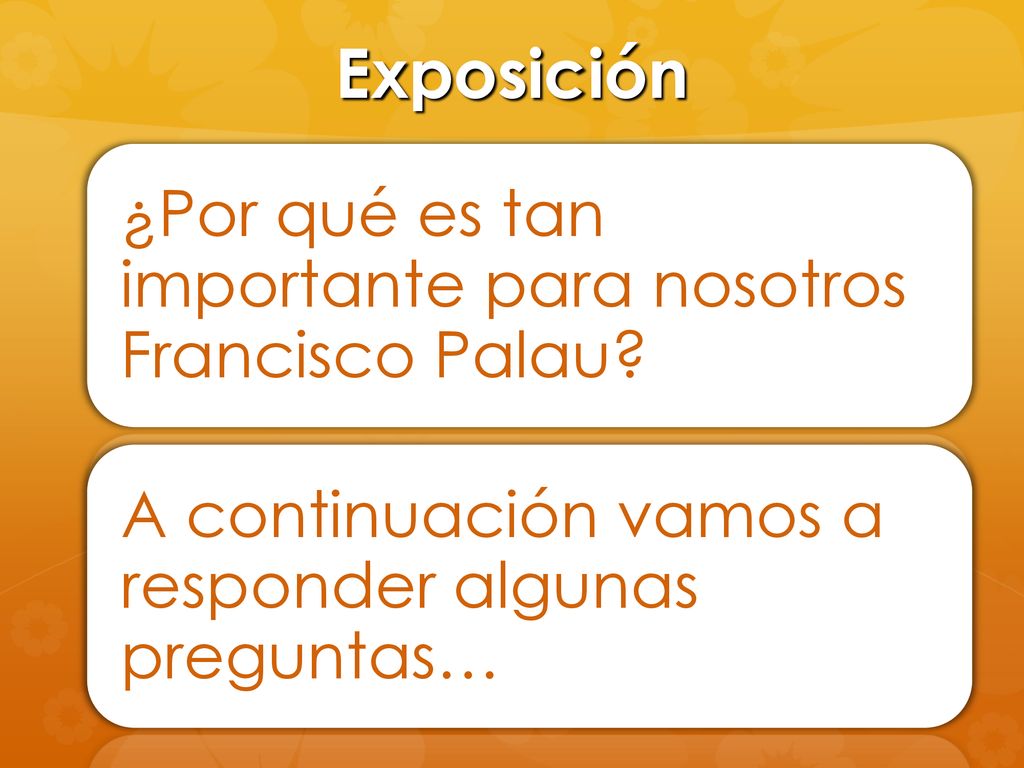 Exposición

¿Por qué es tan importante para nosotros Francisco Palau?

A continuación vamos a responder algunas preguntas…